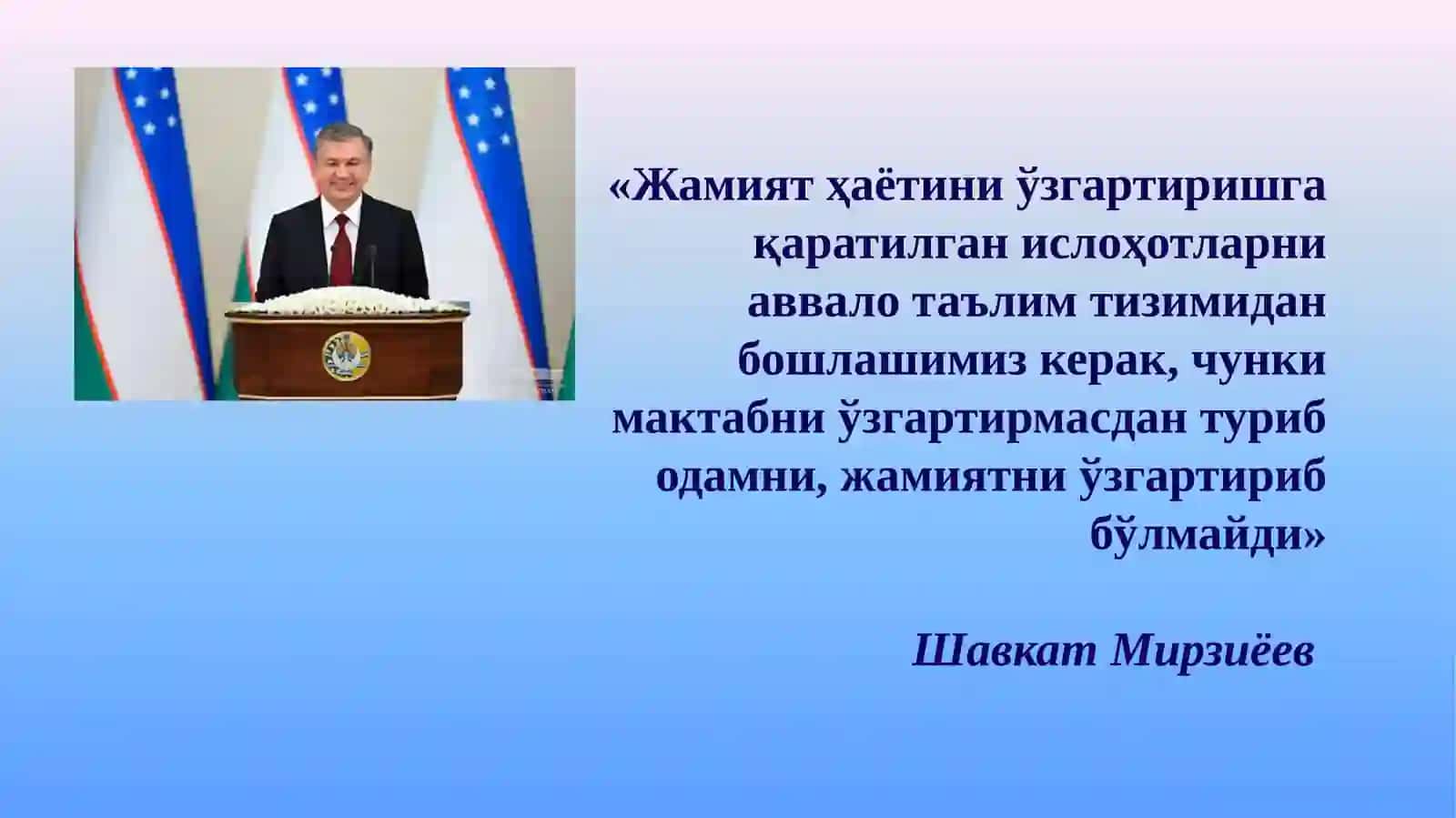 «Жамият ҳаётини ўзгартиришга қаратилган ислоҳотларни аввало таълим тизимидан бошлашимиз керак, чунки мактабни ўзгартирмасдан туриб одамни, жамиятни ўзгартириб бўлмайди»

Шавкат Мирзиёев